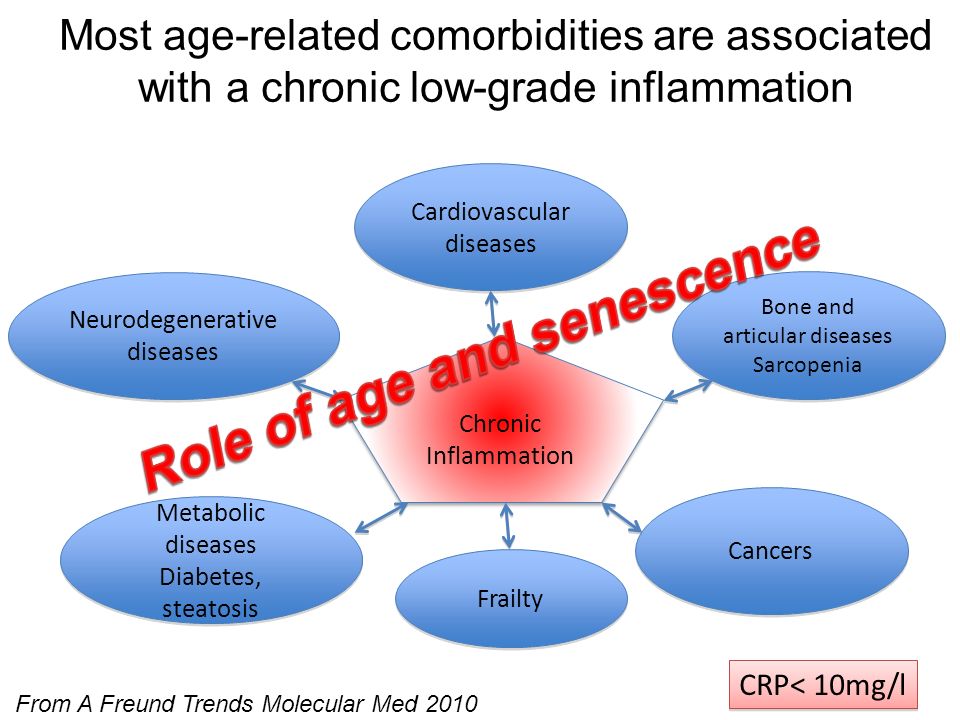 Most age-related comorbidities are associated with a chronic low-grade inflammation

Cardiovascular diseases

Neurodegenerative diseases

Bone and articular diseases Sarcopenia

Role of age and senescence

Chronic Inflammation

Metabolic diseases Diabetes, steatosis

Frailty

Cancers

CRP< 10mg/l

From A Freund Trends Molecular Med 2010